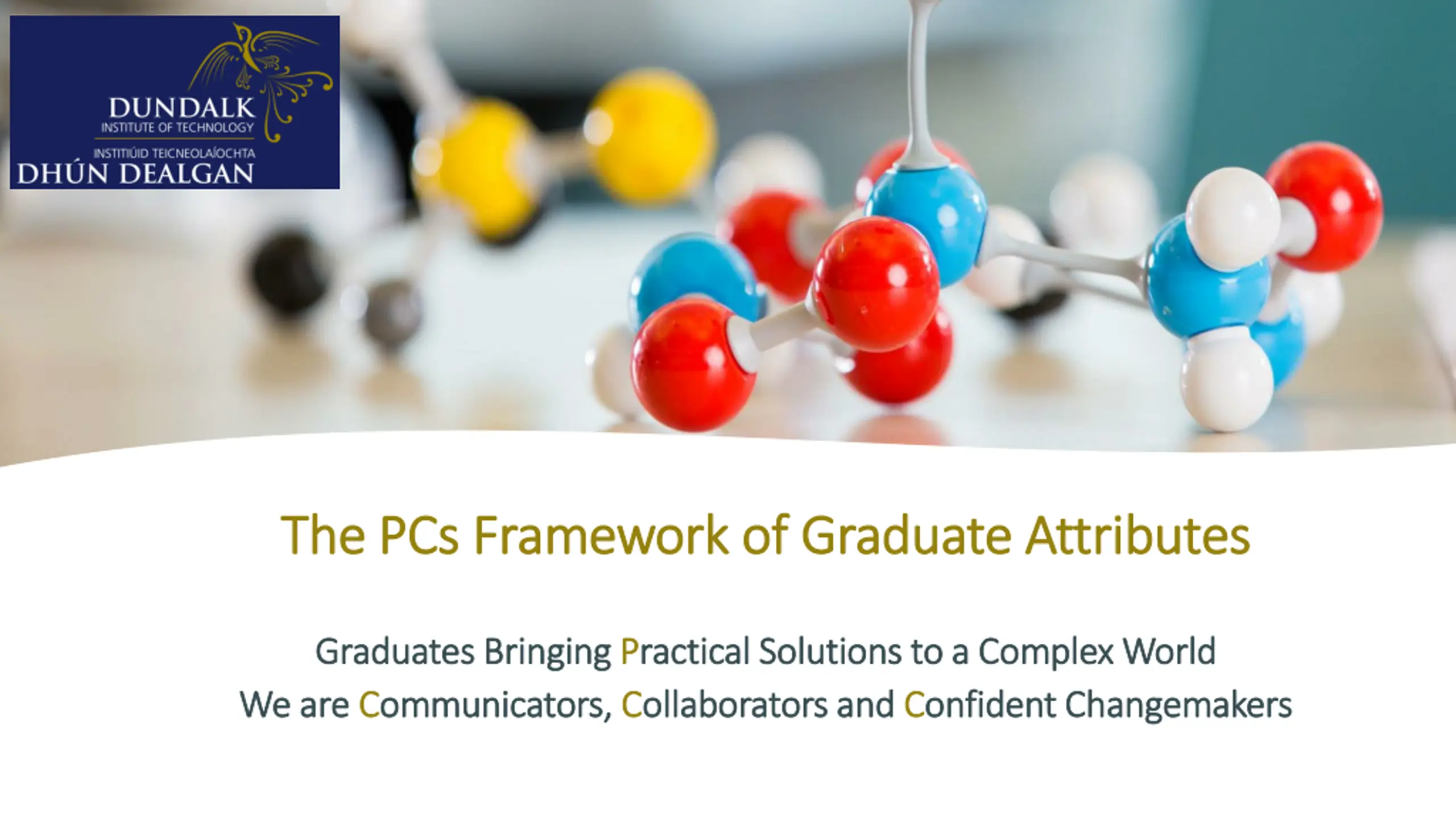 DUNDALK
INSTITUTE OF TECHNOLOGY
INSTITIÚID TEICNEOLAÍOCHTA
DHÚN DEALGAN

The PCs Framework of Graduate Attributes

Graduates Bringing Practical Solutions to a Complex World
We are Communicators, Collaborators and Confident Changemakers